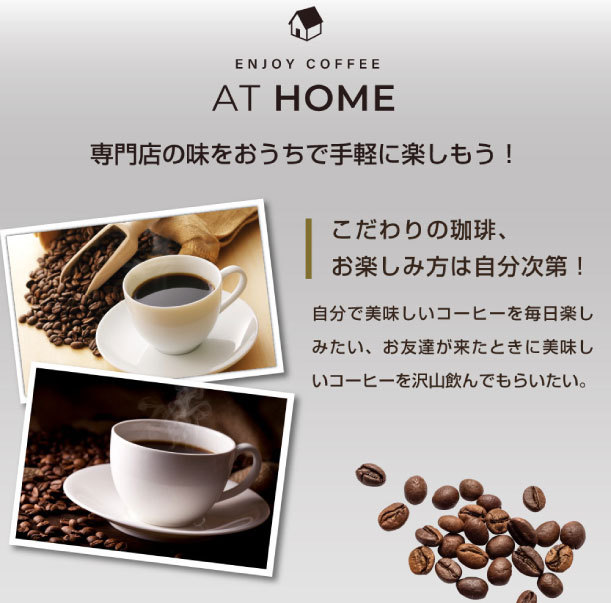 ENJOY COFFEE
AT HOME

専門店の味をおうちで手軽に楽しもう！

こだわりの珈琲、
お楽しみ方は自分次第！

自分で美味しいコーヒーを毎日楽しみたい、お友達が来たときに美味しいコーヒーを沢山飲んでもらいたい。